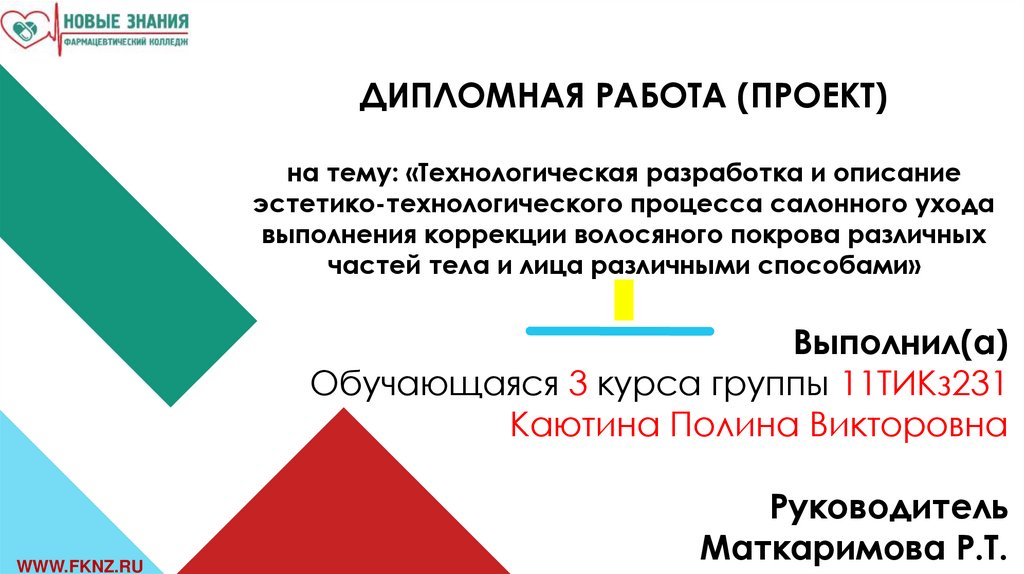 НОВЫЕ ЗНАНИЯ
ФАРМАЦЕВТИЧЕСКИЙ КОЛЛЕДЖ

ДИПЛОМНАЯ РАБОТА (ПРОЕКТ)

на тему: «Технологическая разработка и описание эстетико-технологического процесса салонного ухода выполнения коррекции волосяного покрова различных частей тела и лица различными способами»

Выполнил(а)
Обучающаяся 3 курса группы 11ТИКз231
Каютина Полина Викторовна

Руководитель
Маткаримова Р.Т.

WWW.FKNZ.RU